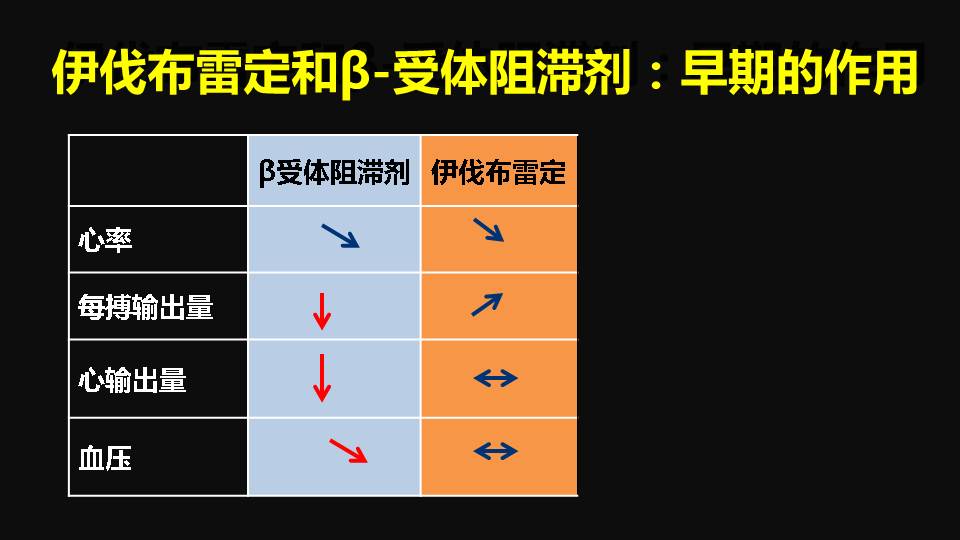 伊伐布雷定和β-受体阻滞剂：早期的作用

|  | β受体阻滞剂 | 伊伐布雷定 |
|---|---|---|
| 心率 | ↘ | ↘ |
| 每搏输出量 | ↓ | ↗ |
| 心输出量 | ↓ | ↔ |
| 血压 | ↘ | ↔ |